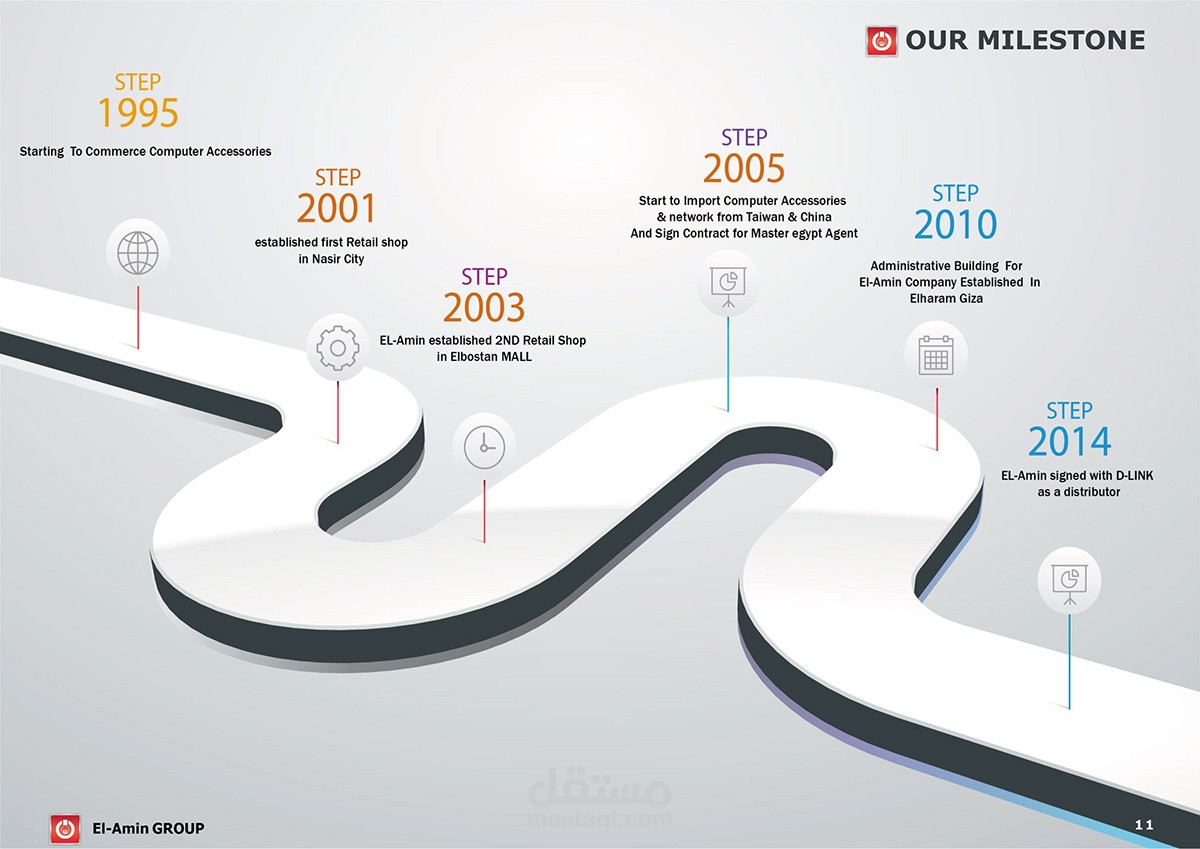 OUR MILESTONE

STEP
1995
Starting To Commerce Computer Accessories

STEP
2001
established first Retail shop in Nasir City

STEP
2003
EL-Amin established 2ND Retail Shop in Elbostan MALL

STEP
2005
Start to Import Computer Accessories & network from Taiwan & China And Sign Contract for Master egypt Agent

STEP
2010
Administrative Building For El-Amin Company Established In Elharam Giza

STEP
2014
EL-Amin signed with D-LINK as a distributor

مستقل
mostaql.com

El-Amin GROUP

11